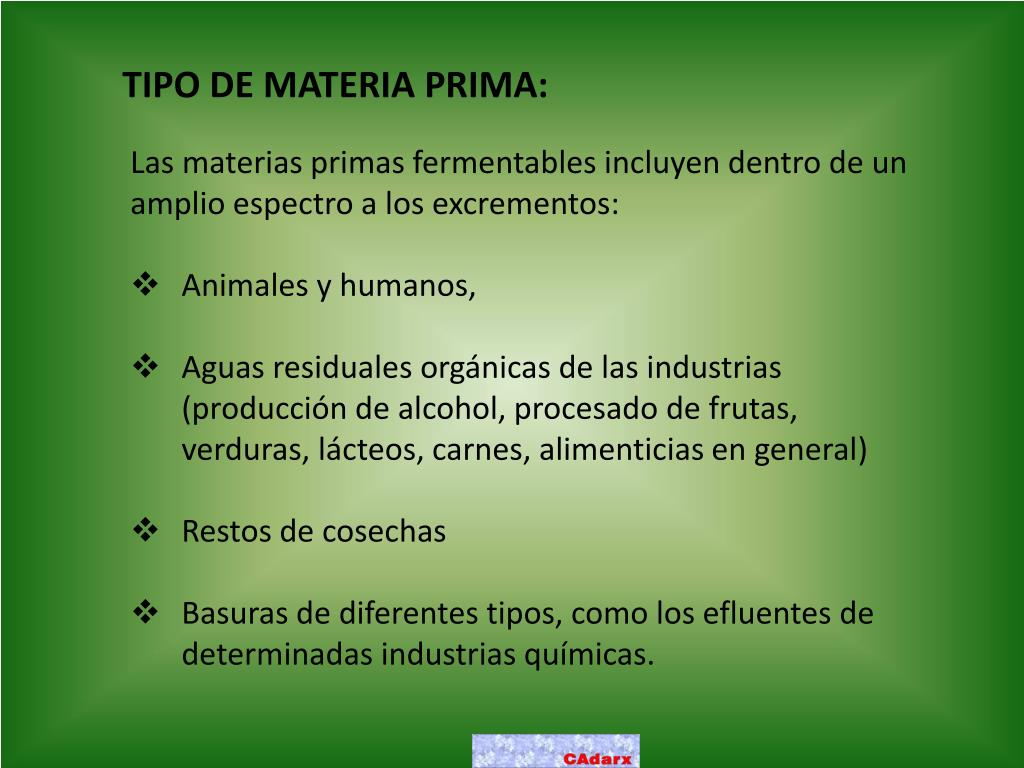 TIPO DE MATERIA PRIMA:

Las materias primas fermentables incluyen dentro de un amplio espectro a los excrementos:

❖ Animales y humanos,

❖ Aguas residuales orgánicas de las industrias (producción de alcohol, procesado de frutas, verduras, lácteos, carnes, alimenticias en general)

❖ Restos de cosechas

❖ Basuras de diferentes tipos, como los efluentes de determinadas industrias químicas.

CAdarx